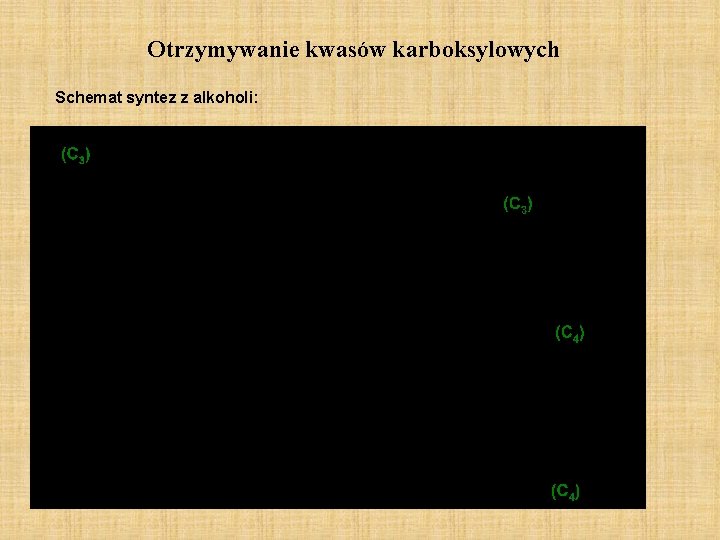 Otrzymywanie kwasów karboksylowych

Schemat syntez z alkoholi:

($C_3$)

($C_3$)

($C_4$)

($C_4$)